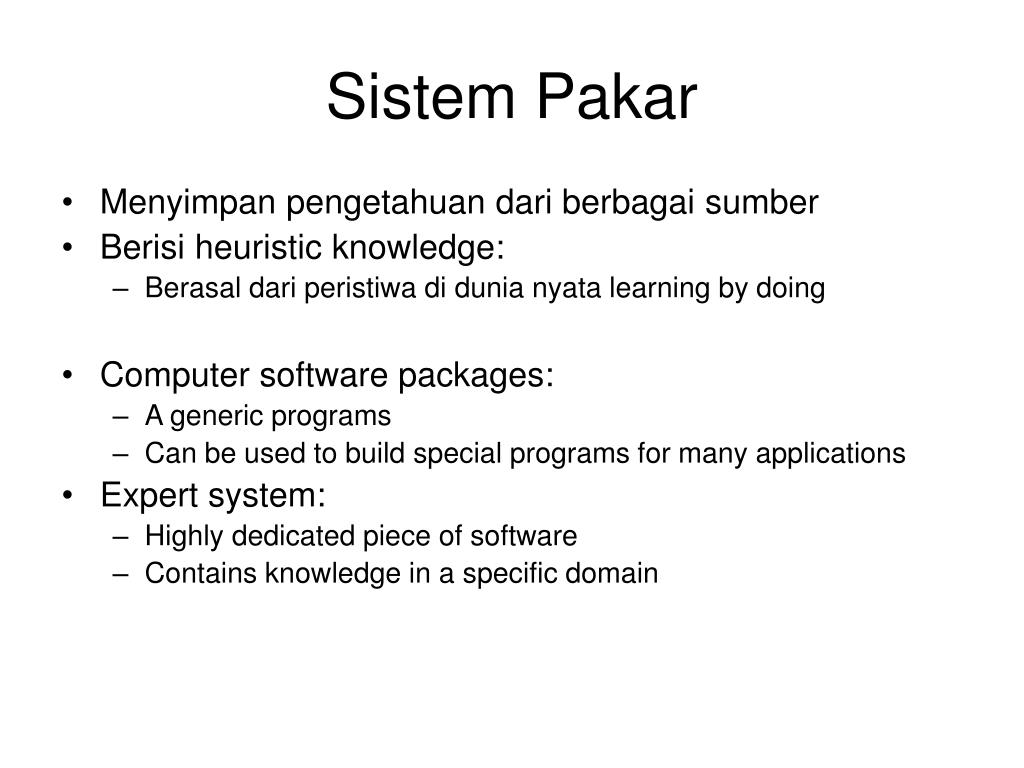 Sistem Pakar

• Menyimpan pengetahuan dari berbagai sumber
• Berisi heuristic knowledge:
  – Berasal dari peristiwa di dunia nyata learning by doing

• Computer software packages:
  – A generic programs
  – Can be used to build special programs for many applications
• Expert system:
  – Highly dedicated piece of software
  – Contains knowledge in a specific domain